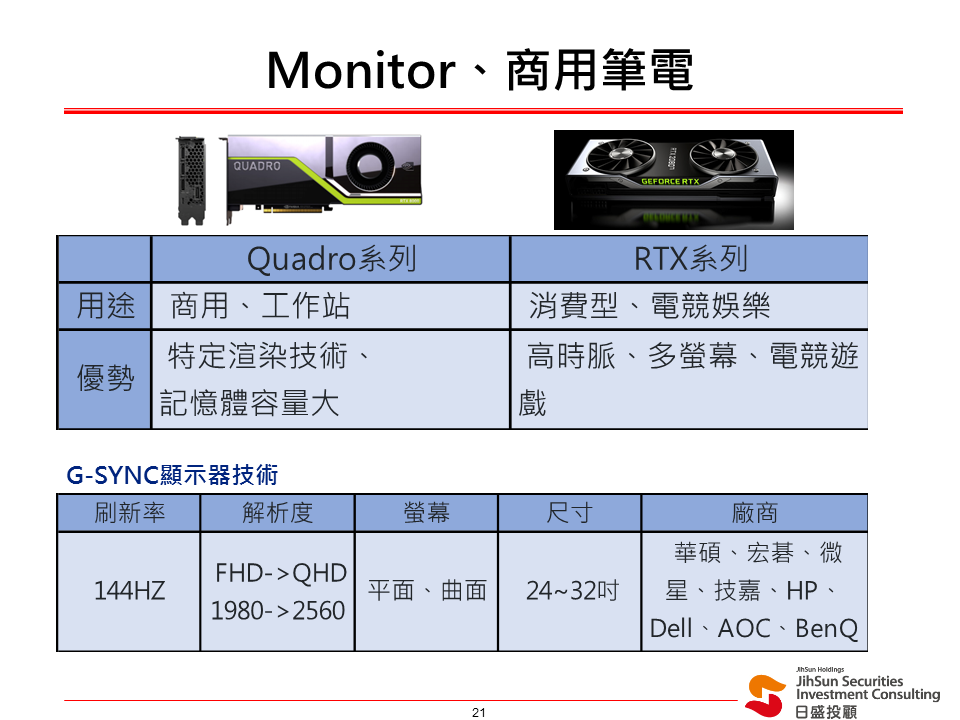 Monitor、商用筆電

QUADRO

GEFORCE RTX

| | Quadro系列 | RTX系列 |
|---|---|---|
| 用途 | 商用、工作站 | 消費型、電競娛樂 |
| 優勢 | 特定渲染技術、記憶體容量大 | 高時脈、多螢幕、電競遊戲 |

G-SYNC顯示器技術

| 刷新率 | 解析度 | 螢幕 | 尺寸 | 廠商 |
|---|---|---|---|---|
| 144HZ | FHD->QHD 1980->2560 | 平面、曲面 | 24~32吋 | 華碩、宏碁、微星、技嘉、HP、Dell、AOC、BenQ |

21

JihSun Holdings
JihSun Securities Investment Consulting
日盛投顧